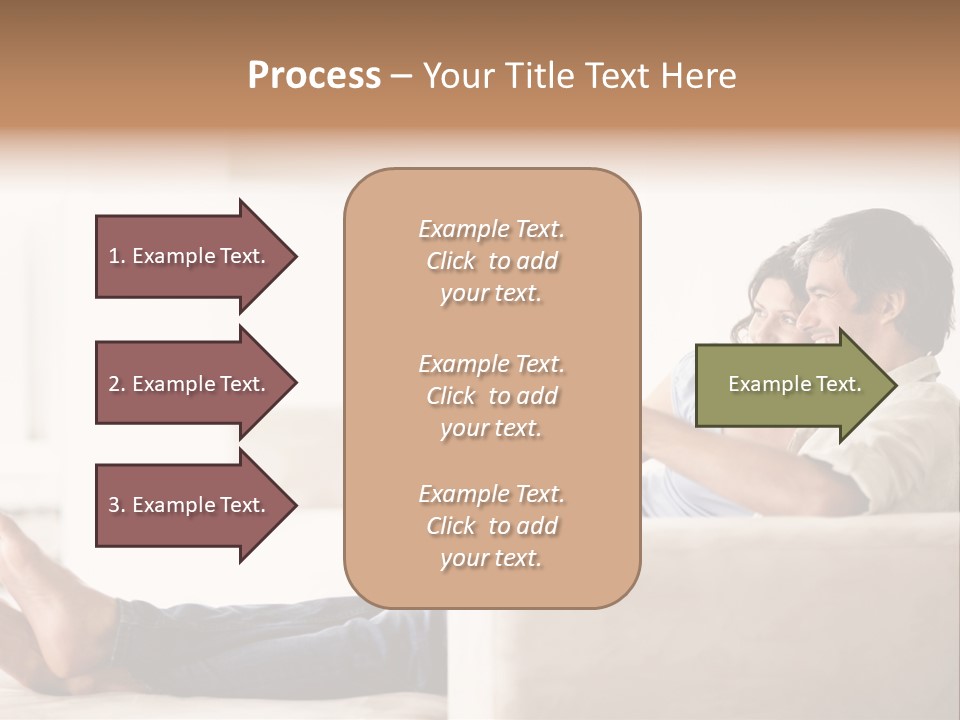 Process – Your Title Text Here

1. Example Text.

2. Example Text.

3. Example Text.

Example Text. Click to add your text.

Example Text. Click to add your text.

Example Text. Click to add your text.

Example Text.